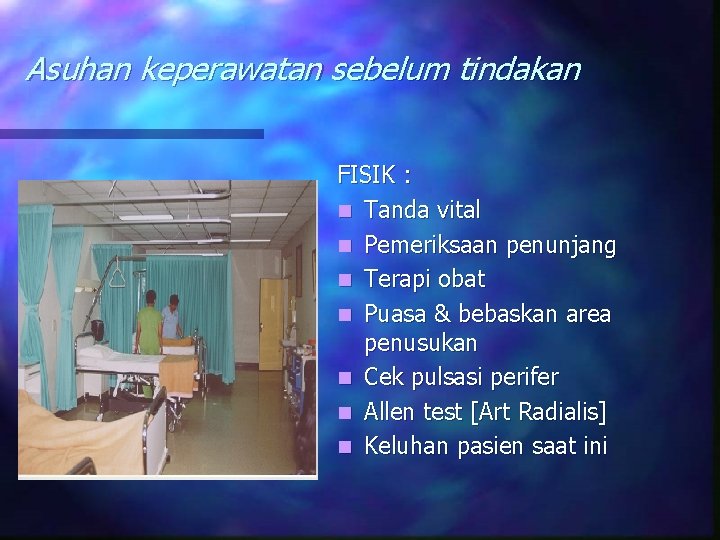 Asuhan keperawatan sebelum tindakan

FISIK :
- Tanda vital
- Pemeriksaan penunjang
- Terapi obat
- Puasa & bebaskan area penusukan
- Cek pulsasi perifer
- Allen test [Art Radialis]
- Keluhan pasien saat ini